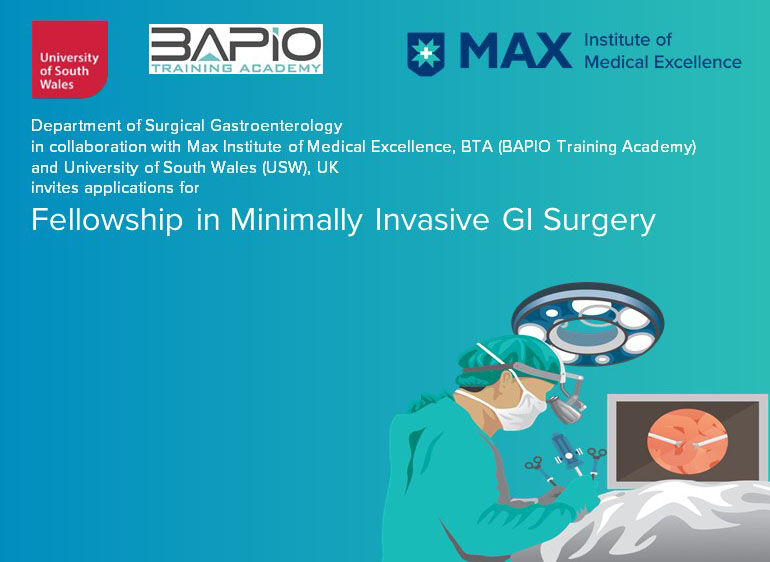 University of South Wales

BAPIO
TRAINING ACADEMY

MAX Institute of Medical Excellence

Department of Surgical Gastroenterology
in collaboration with Max Institute of Medical Excellence, BTA (BAPIO Training Academy)
and University of South Wales (USW), UK
invites applications for

Fellowship in Minimally Invasive GI Surgery